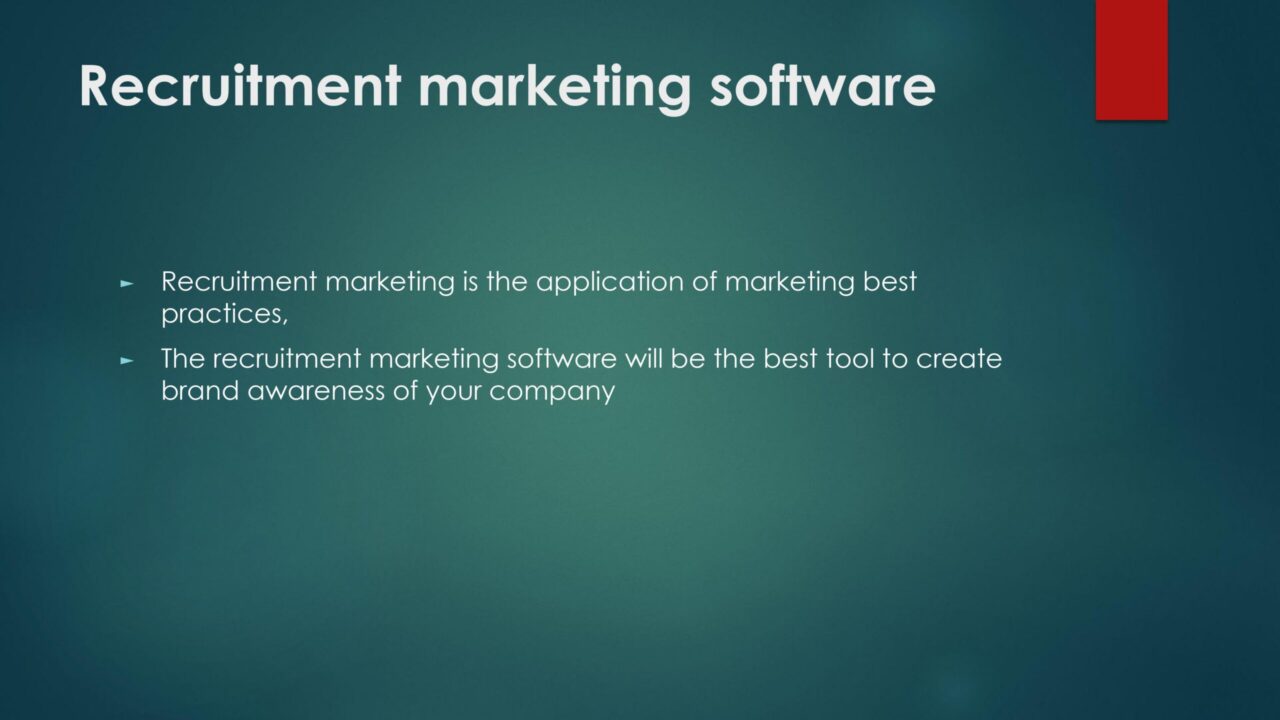 Recruitment marketing software

► Recruitment marketing is the application of marketing best practices,

► The recruitment marketing software will be the best tool to create brand awareness of your company